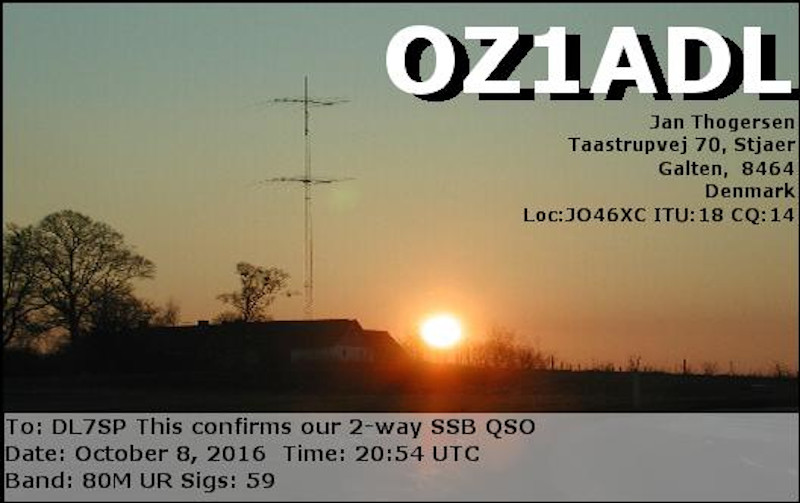 OZ1ADL

Jan Thogersen
Taastrupvej 70, Stjaer
Galten, 8464
Denmark
Loc:JO46XC ITU:18 CQ:14

To: DL7SP This confirms our 2-way SSB QSO
Date: October 8, 2016 Time: 20:54 UTC
Band: 80M UR Sigs: 59